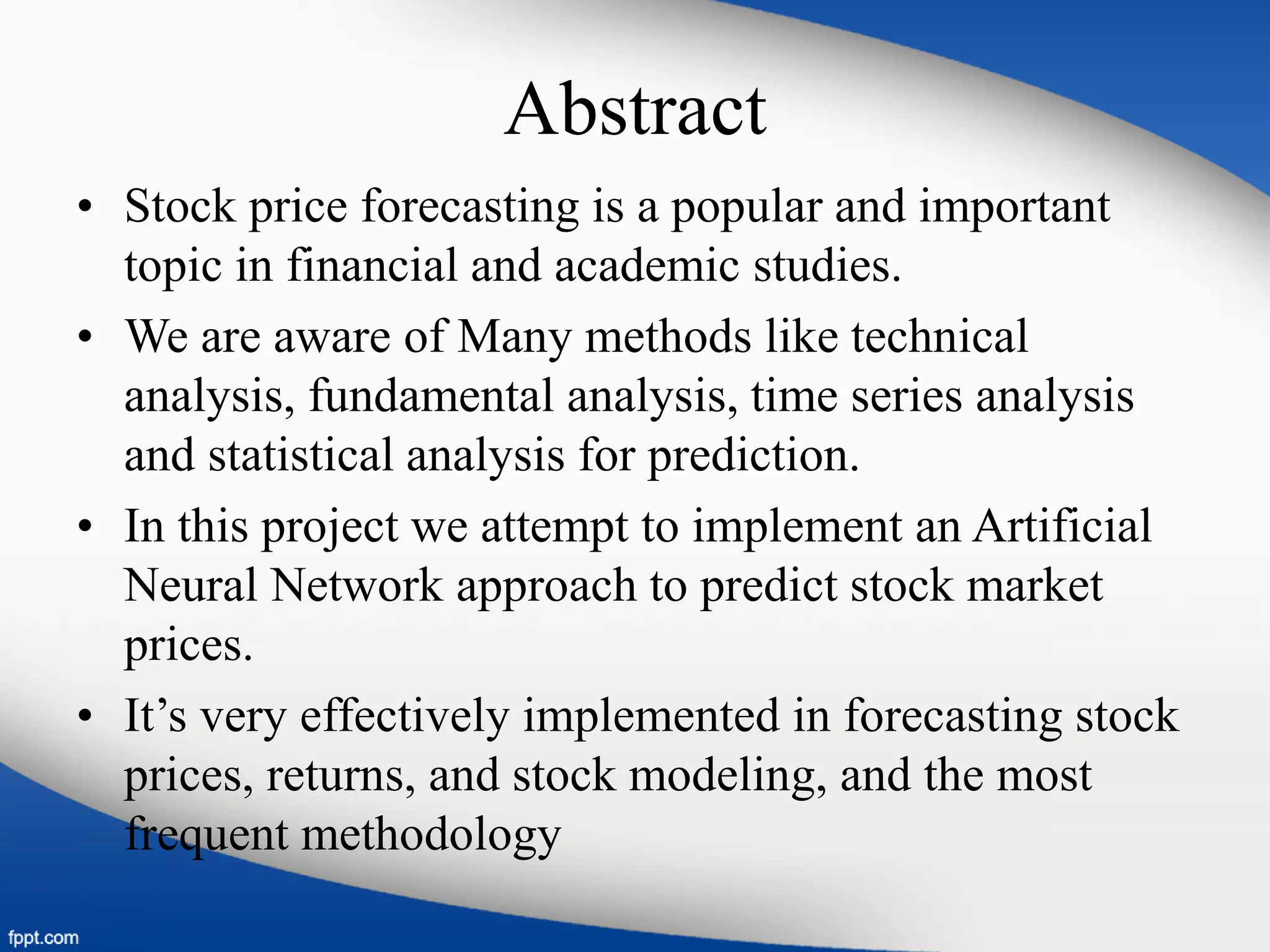 Abstract

• Stock price forecasting is a popular and important topic in financial and academic studies.

• We are aware of Many methods like technical analysis, fundamental analysis, time series analysis and statistical analysis for prediction.

• In this project we attempt to implement an Artificial Neural Network approach to predict stock market prices.

• It’s very effectively implemented in forecasting stock prices, returns, and stock modeling, and the most frequent methodology

fppt.com